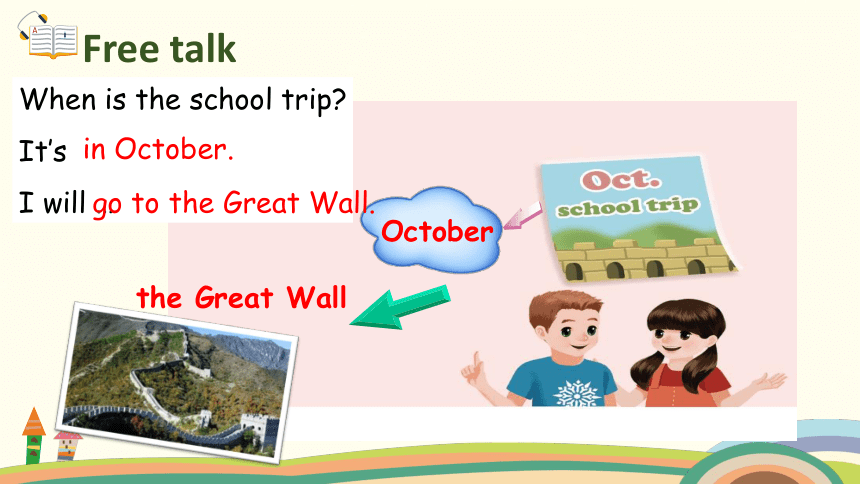 Free talk

When is the school trip?

It's in October.

I will go to the Great Wall.

October

Oct.
school trip

the Great Wall